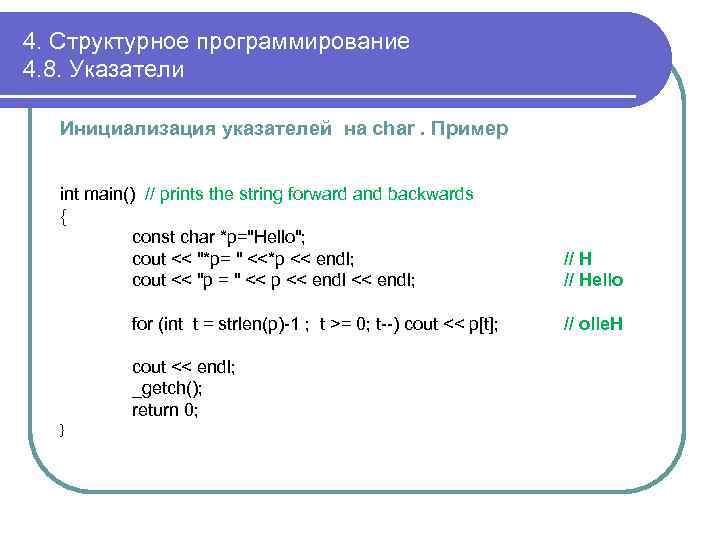 4. Структурное программирование
4.8. Указатели

Инициализация указателей на char . Пример

int main() // prints the string forward and backwards
{
const char *p="Hello";
cout << "*p= " <<*p << endl; // H
cout << "p = " << p << endl << endl; // Hello

for (int t = strlen(p)-1 ; t >= 0; t--) cout << p[t]; // olleH

cout << endl;
_getch();
return 0;
}